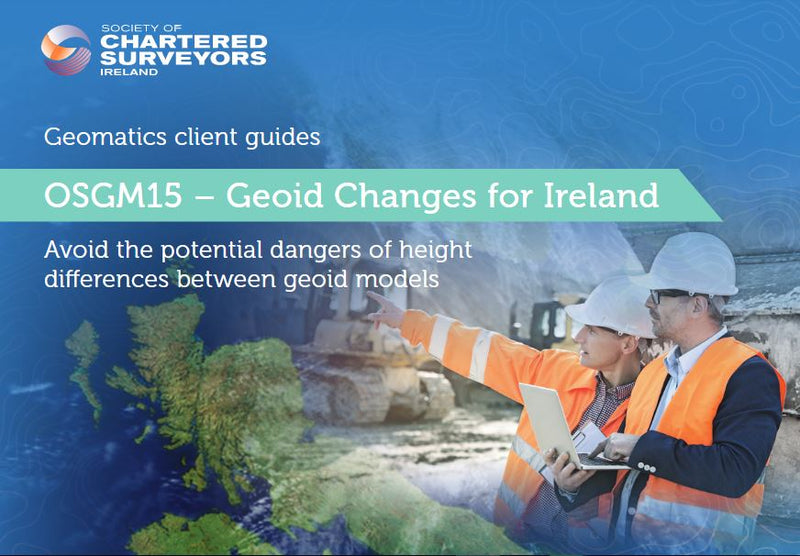 SOCIETY OF
CHARTERED
SURVEYORS
IRELAND

Geomatics client guides

OSGM15 – Geoid Changes for Ireland

Avoid the potential dangers of height differences between geoid models